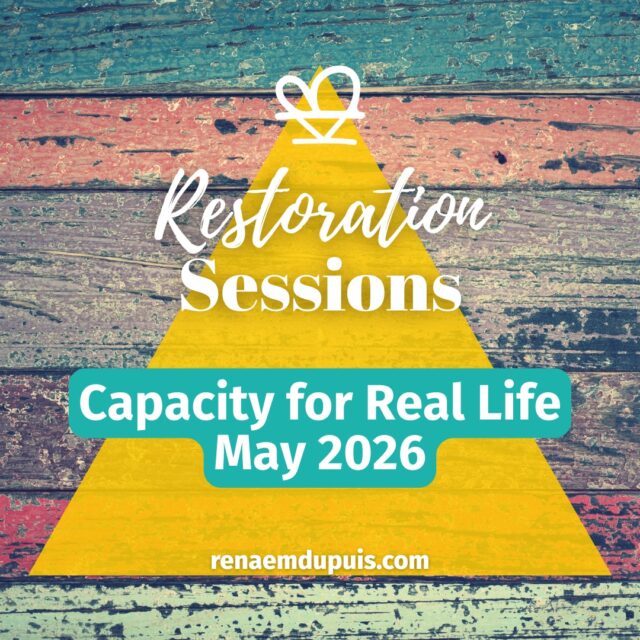 Restoration Sessions

Capacity for Real Life
May 2026

renaemdupuis.com